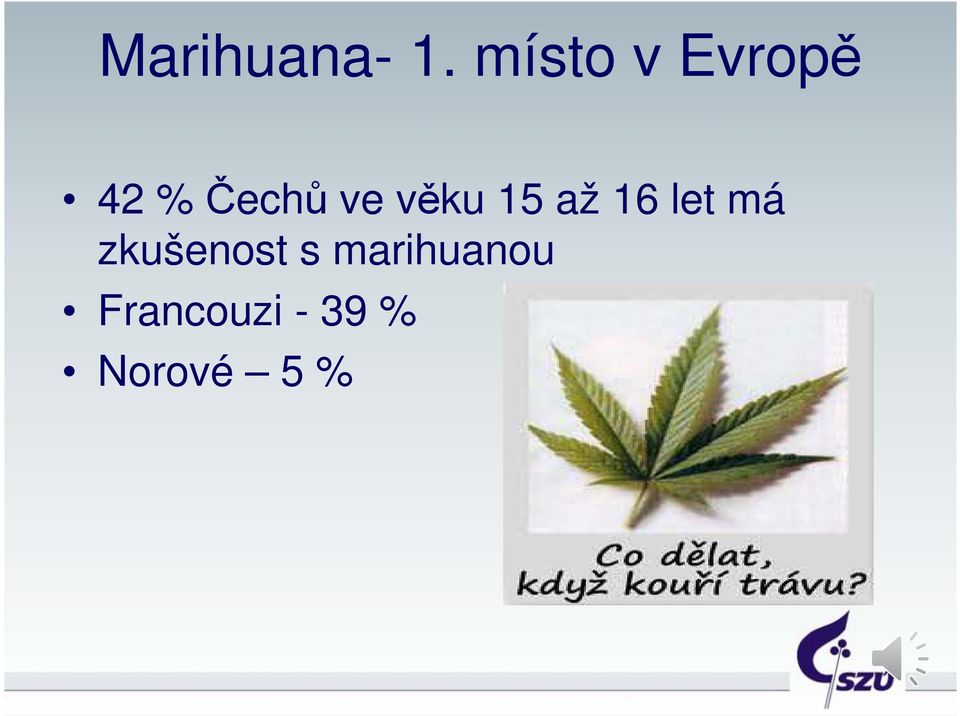 Marihuana- 1. místo v Evropě

• 42 % Čechů ve věku 15 až 16 let má zkušenost s marihuanou
• Francouzi - 39 %
• Norové – 5 %

Co dělat, když kouří trávu?

SZÚ